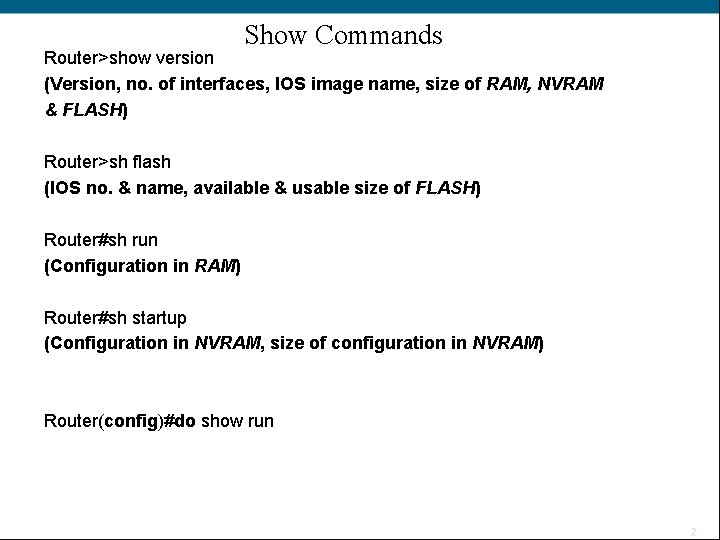 Show Commands

Router>show version
(Version, no. of interfaces, IOS image name, size of RAM, NVRAM & FLASH)

Router>sh flash
(IOS no. & name, available & usable size of FLASH)

Router#sh run
(Configuration in RAM)

Router#sh startup
(Configuration in NVRAM, size of configuration in NVRAM)

Router(config)#do show run

2